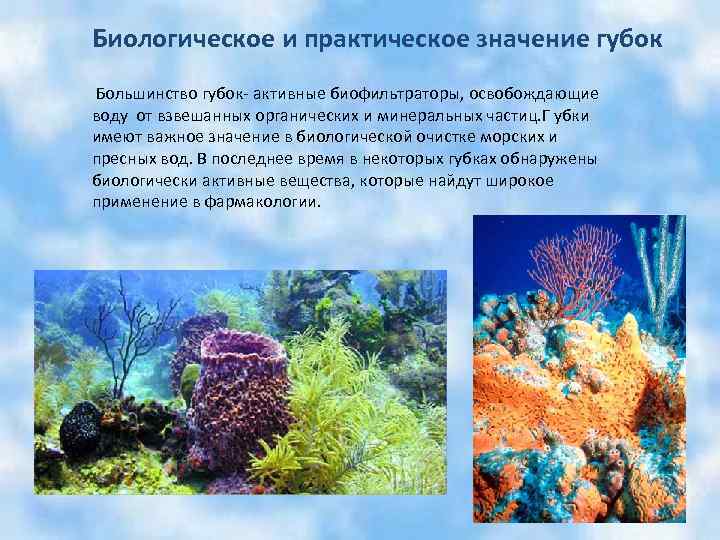 Биологическое и практическое значение губок

Большинство губок- активные биофильтраторы, освобождающие воду от взвешанных органических и минеральных частиц.Губки имеют важное значение в биологической очистке морских и пресных вод. В последнее время в некоторых губках обнаружены биологически активные вещества, которые найдут широкое применение в фармакологии.